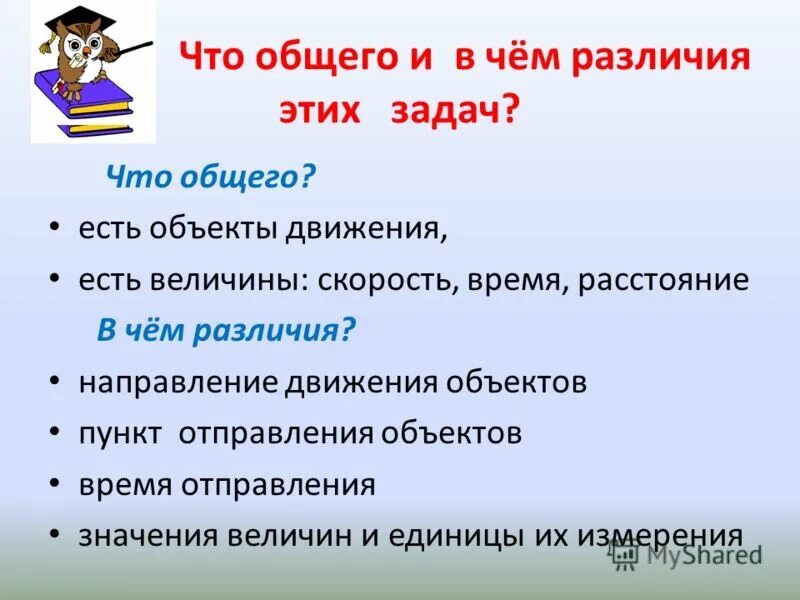 Что общего и в чём различия этих задач?

Что общего?

• есть объекты движения,
• есть величины: скорость, время, расстояние

В чём различия?

• направление движения объектов
• пункт отправления объектов
• время отправления
• значения величин и единицы их измерения

MyShared